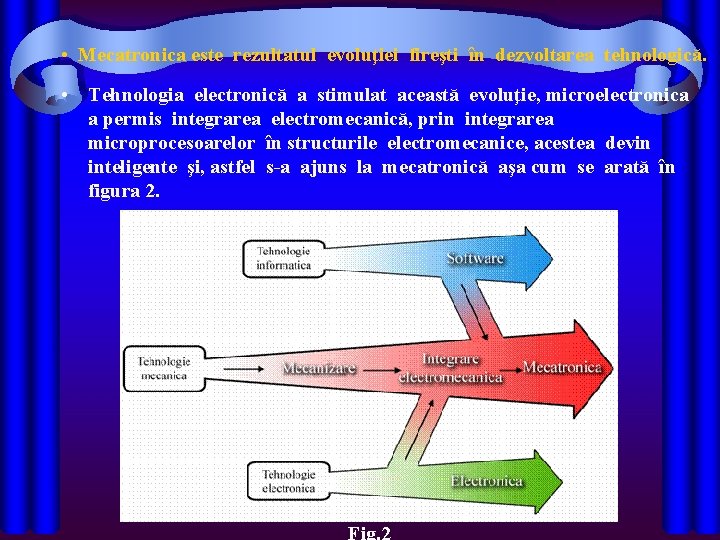 • Mecatronica este rezultatul evoluţiei fireşti în dezvoltarea tehnologică.

• Tehnologia electronică a stimulat această evoluţie, microelectronica a permis integrarea electromecanică, prin integrarea microprocesoarelor în structurile electromecanice, acestea devin inteligente şi, astfel s-a ajuns la mecatronică aşa cum se arată în figura 2.

Tehnologie informatica

Software

Tehnologie mecanica

Mecanizare

Integrare electromecanica

Mecatronica

Tehnologie electronica

Electronica

Fig.2